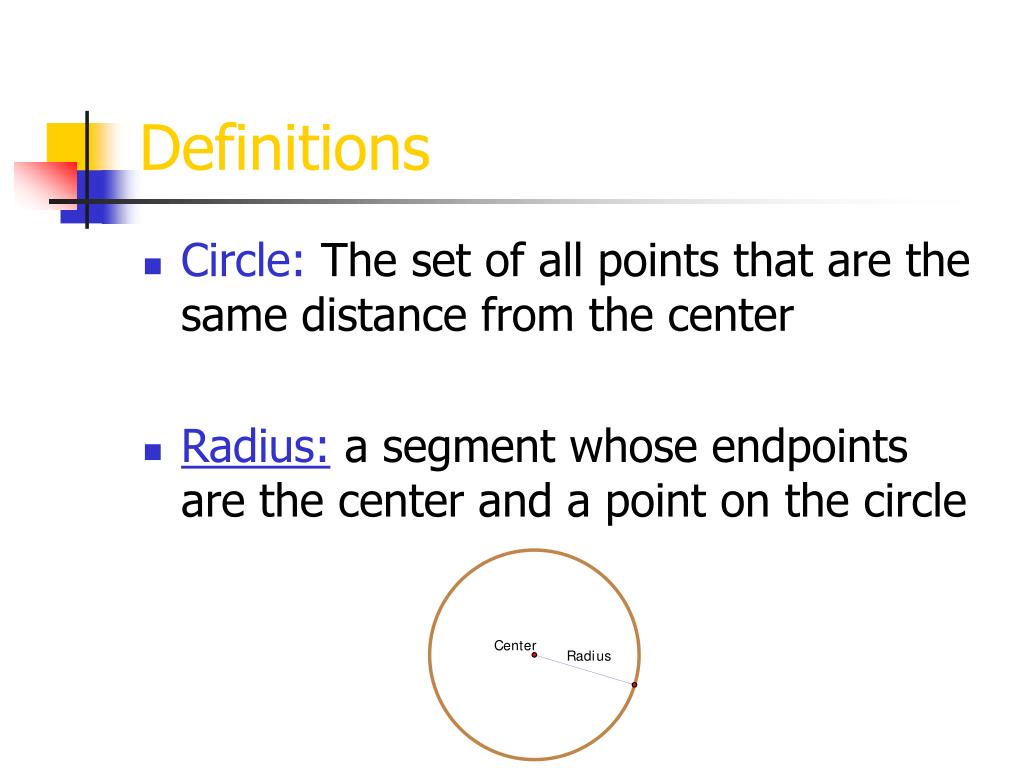 Definitions

Circle: The set of all points that are the same distance from the center

Radius: a segment whose endpoints are the center and a point on the circle

Center
Radius